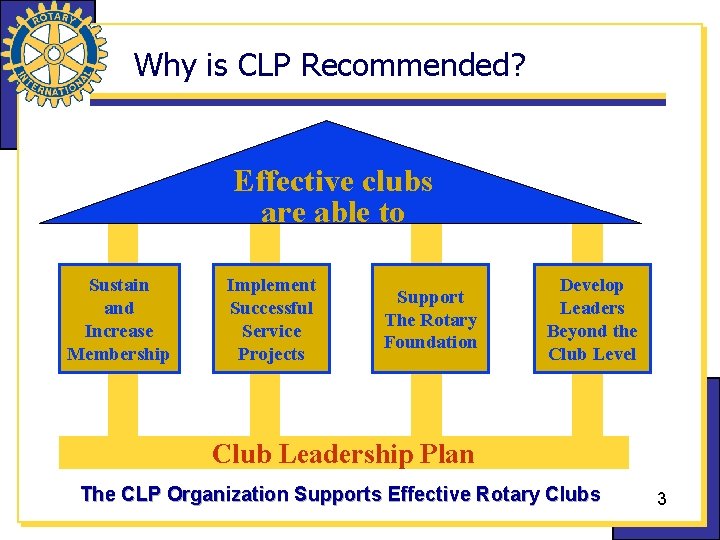 ROTARY INTERNATIONAL

Why is CLP Recommended?

Effective clubs are able to

Sustain and Increase Membership

Implement Successful Service Projects

Support The Rotary Foundation

Develop Leaders Beyond the Club Level

Club Leadership Plan

The CLP Organization Supports Effective Rotary Clubs

3